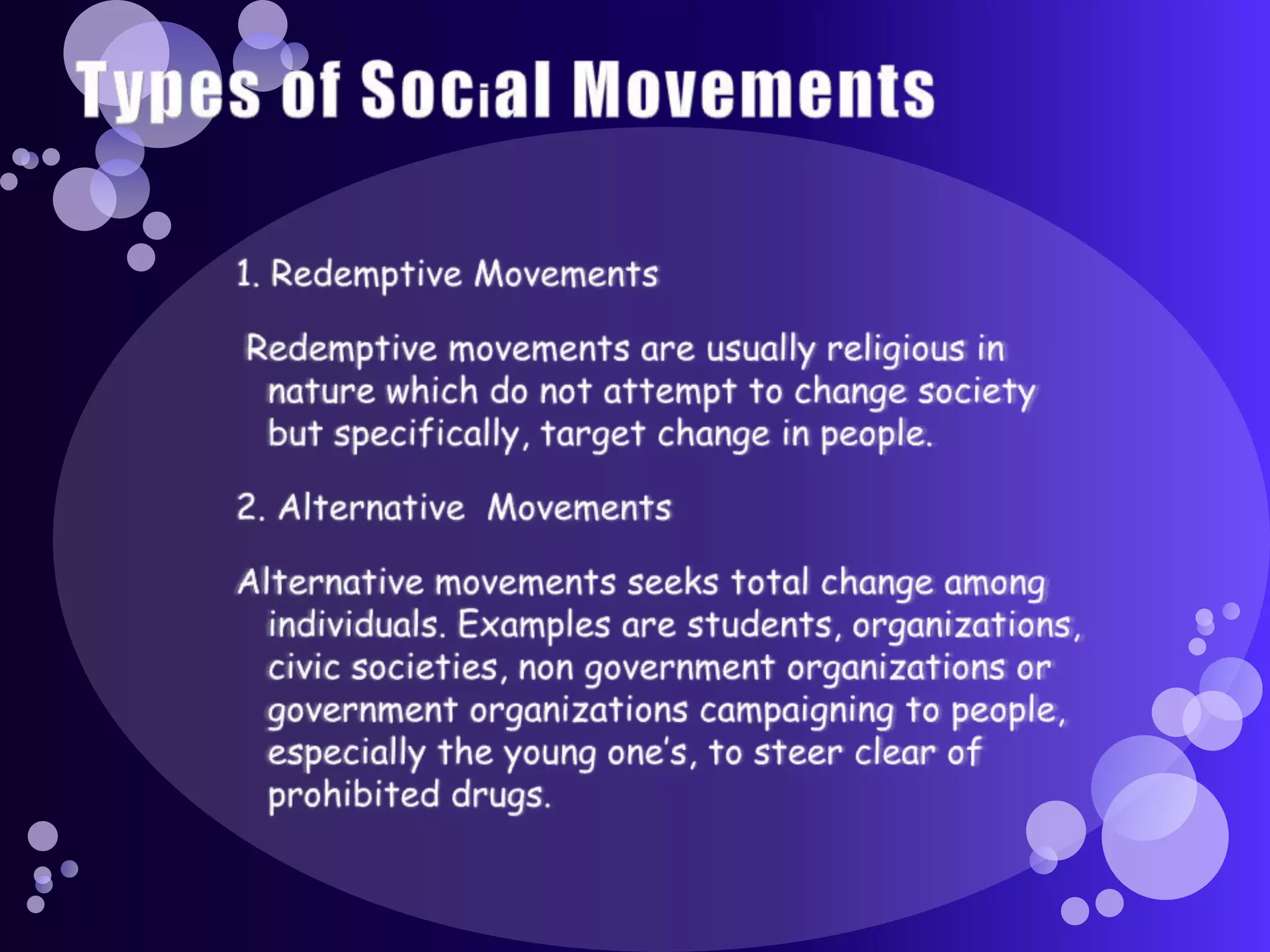 Types of Social Movements

1. Redemptive Movements

Redemptive movements are usually religious in nature which do not attempt to change society but specifically, target change in people.

2. Alternative Movements

Alternative movements seeks total change among individuals. Examples are students, organizations, civic societies, non government organizations or government organizations campaigning to people, especially the young one's, to steer clear of prohibited drugs.